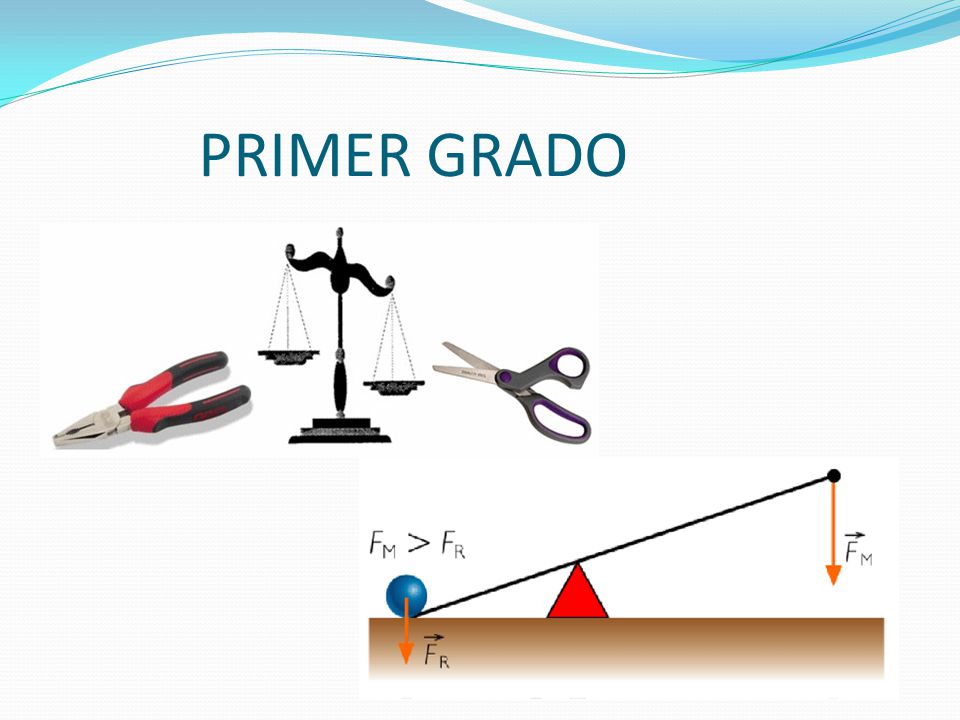 PRIMER GRADO

$F_M > F_R$

$\vec{F}_M$

$\vec{F}_R$